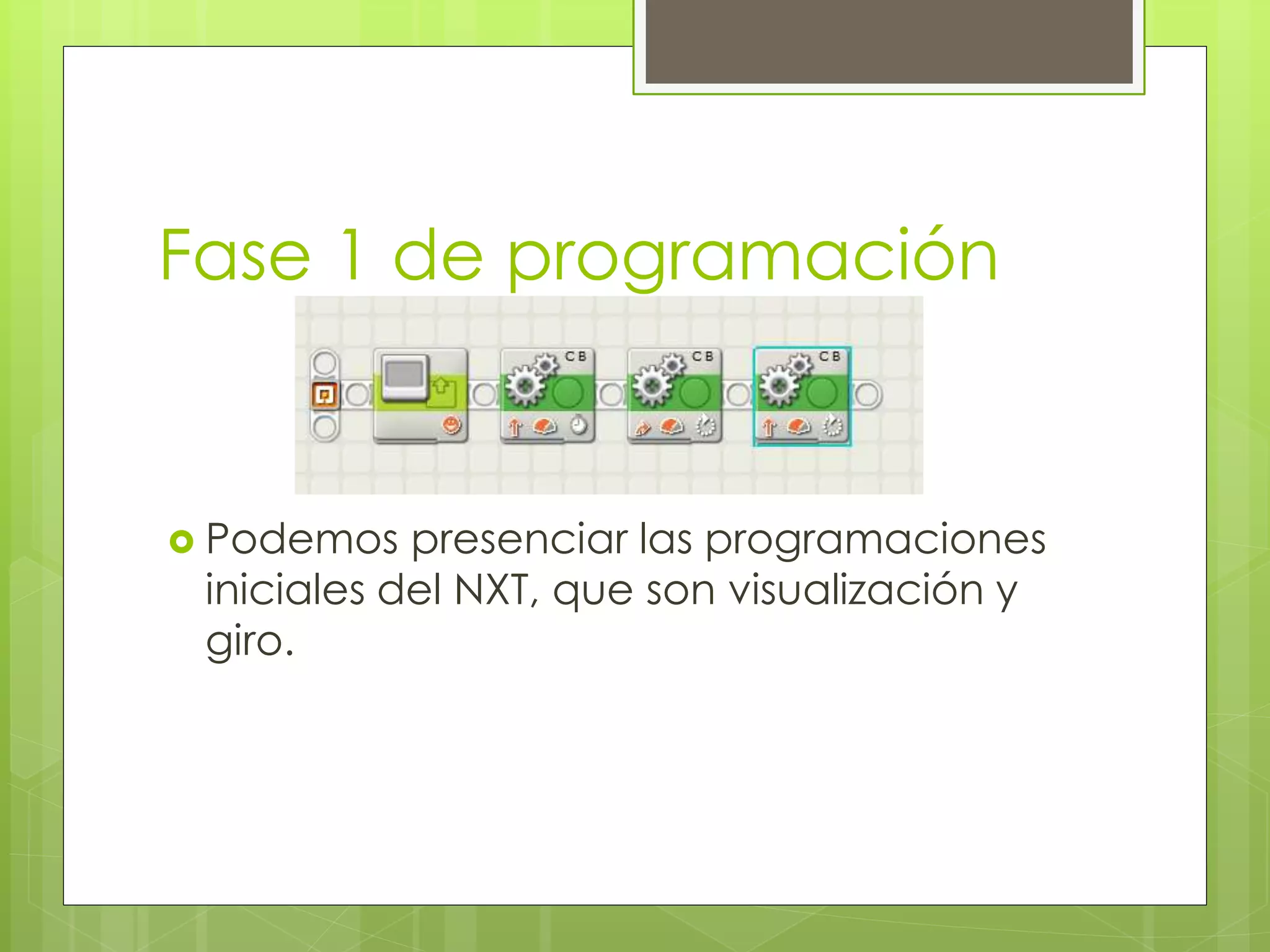 Fase 1 de programación

C B

C B

C B

Podemos presenciar las programaciones iniciales del NXT, que son visualización y giro.